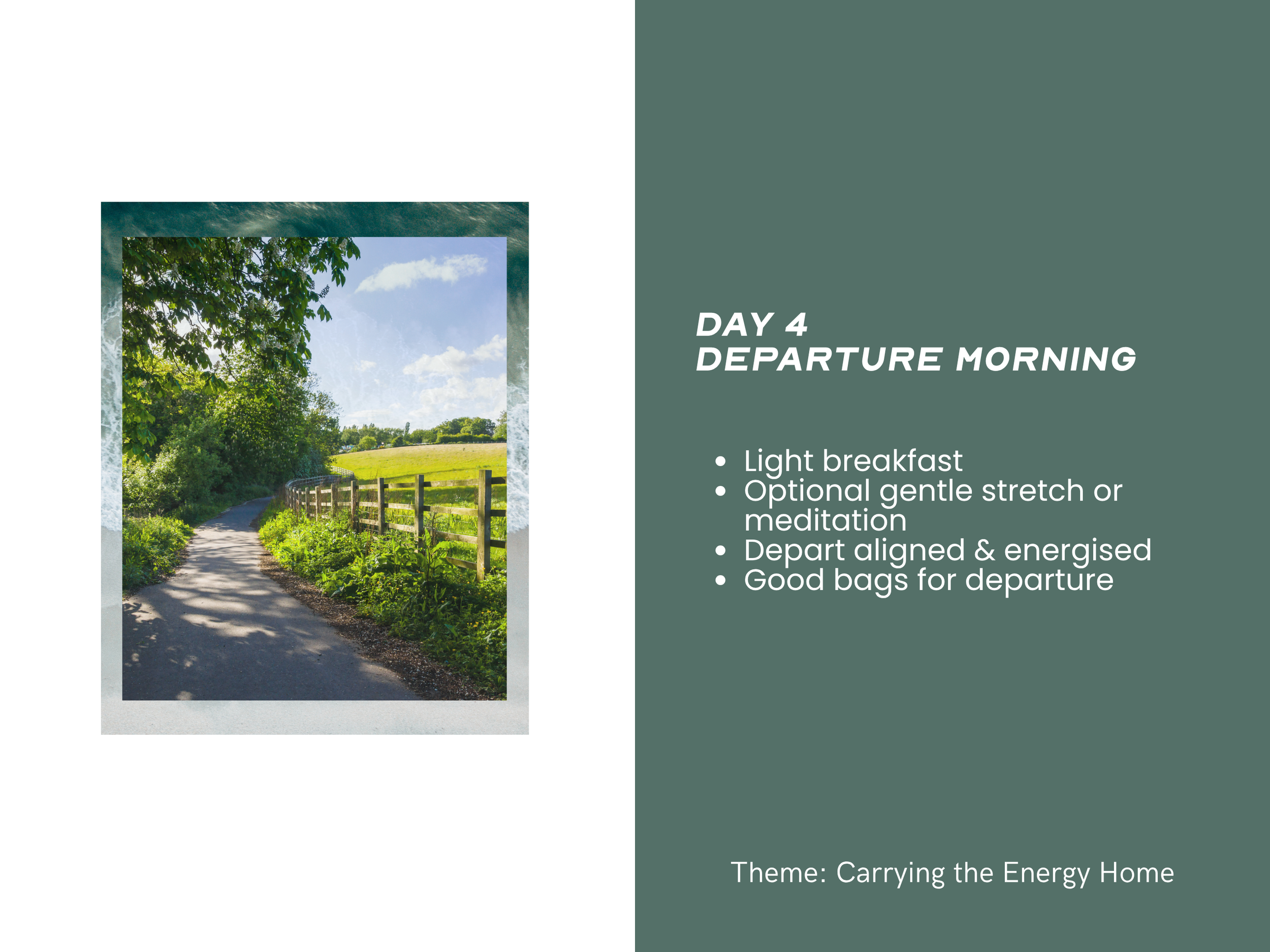 DAY 4
DEPARTURE MORNING

- Light breakfast
- Optional gentle stretch or meditation
- Depart aligned & energised
- Good bags for departure

Theme: Carrying the Energy Home